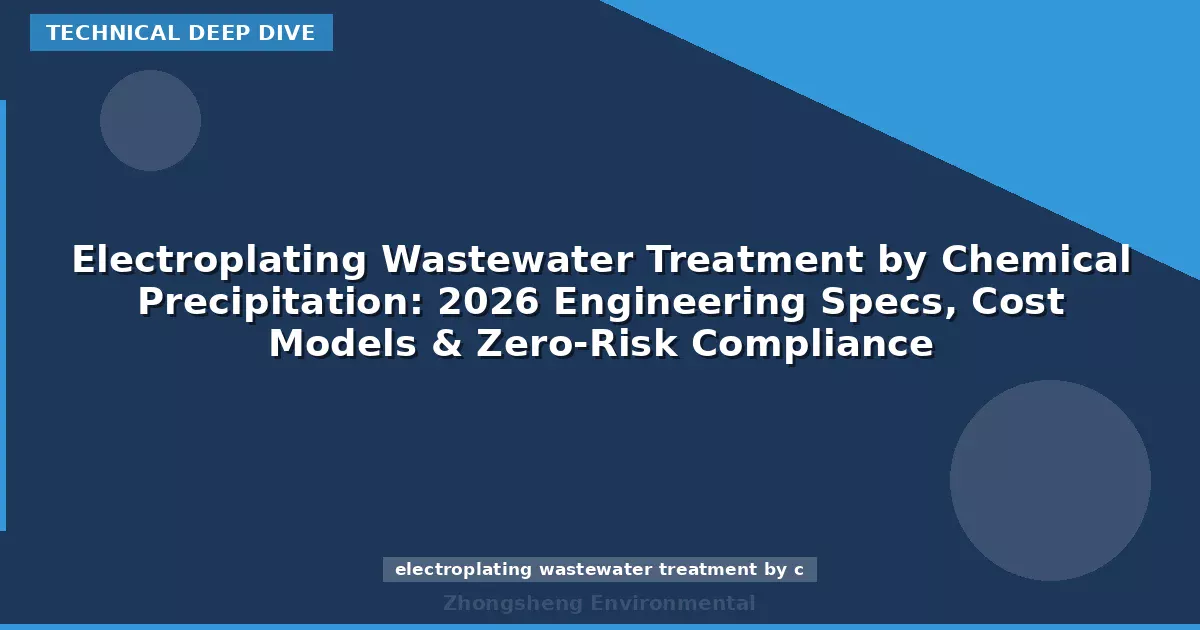 TECHNICAL DEEP DIVE

Electroplating Wastewater Treatment by Chemical Precipitation: 2026 Engineering Specs, Cost Models & Zero-Risk Compliance

electroplating wastewater treatment by c

Zhongsheng Environmental